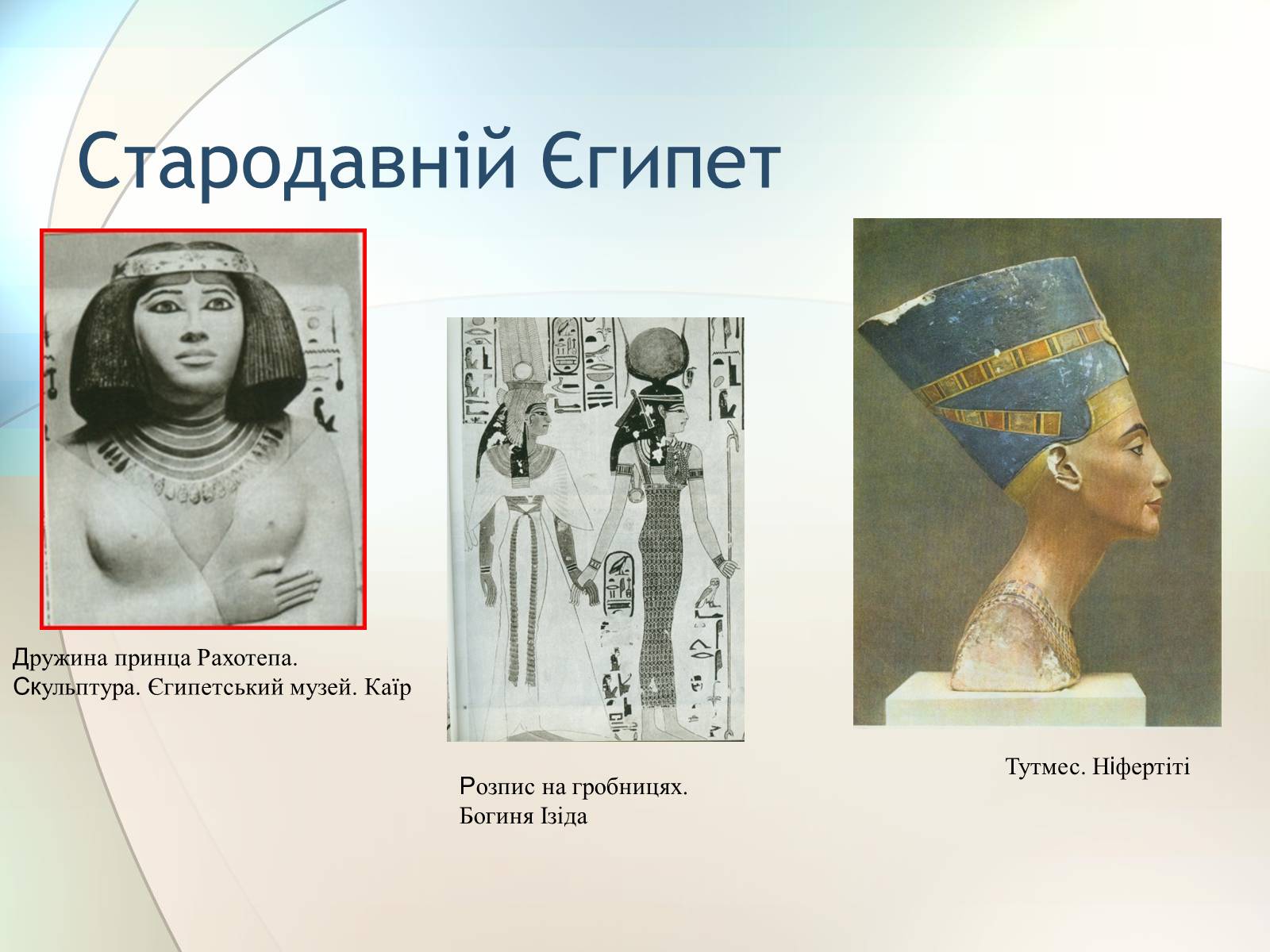 Стародавній Єгипет

Дружина принца Рахотепа. Скульптура. Єгипетський музей. Каїр

Розпис на гробницях. Богиня Ізіда

Тутмес. Ніфертіті